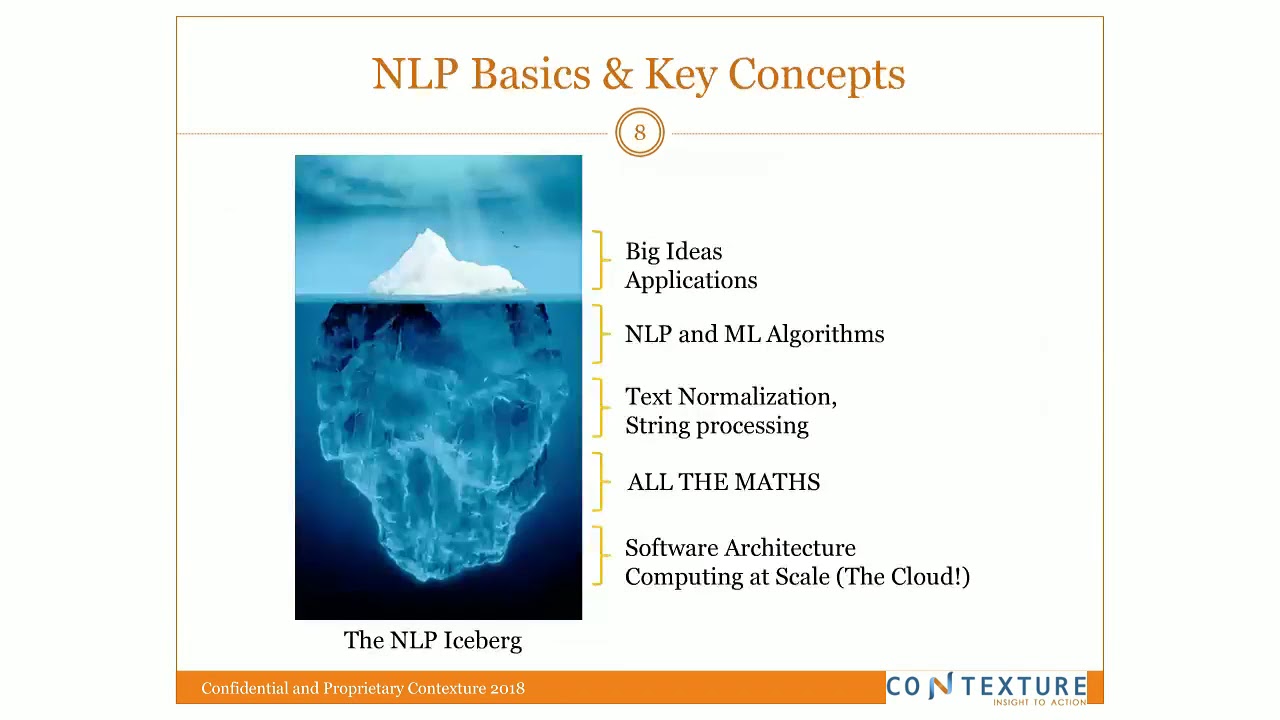 NLP Basics & Key Concepts

8

Big Ideas
Applications

NLP and ML Algorithms

Text Normalization,
String processing

ALL THE MATHS

Software Architecture
Computing at Scale (The Cloud!)

The NLP Iceberg

Confidential and Proprietary Contexture 2018

CONTEXTURE
INSIGHT TO ACTION